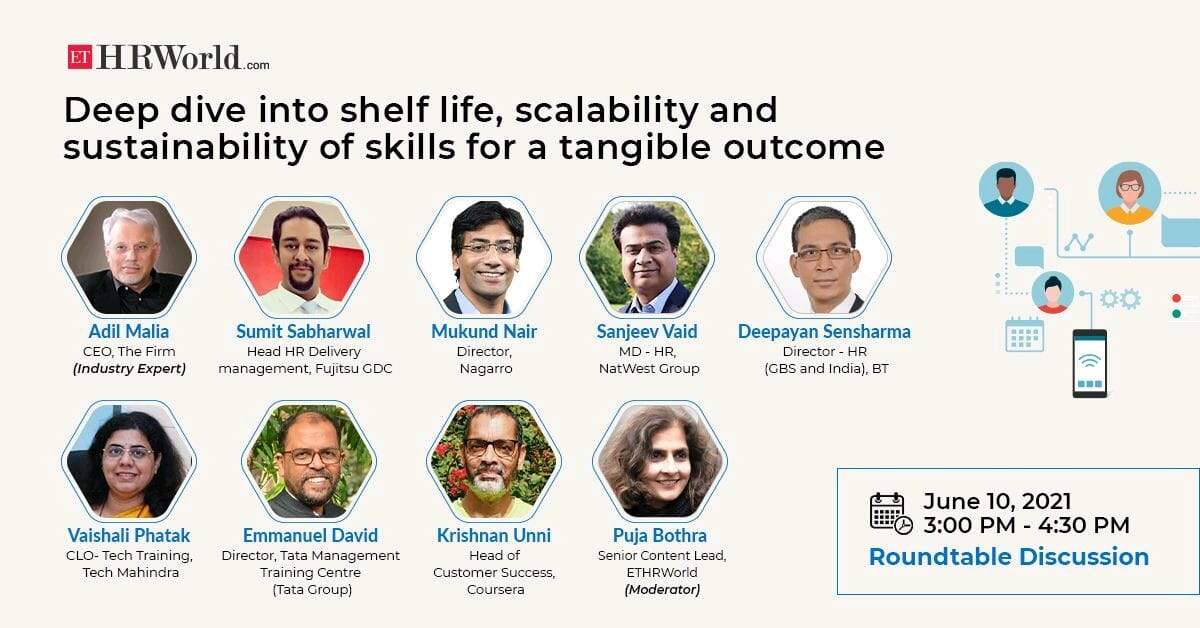 ET HRWorld.com

Deep dive into shelf life, scalability and sustainability of skills for a tangible outcome

Adil Malia
CEO, The Firm
(Industry Expert)

Sumit Sabharwal
Head HR Delivery management, Fujitsu GDC

Mukund Nair
Director, Nagarro

Sanjeev Vaid
MD - HR, NatWest Group

Deepayan Sensharma
Director - HR (GBS and India), BT

Vaishali Phatak
CLO- Tech Training, Tech Mahindra

Emmanuel David
Director, Tata Management Training Centre (Tata Group)

Krishnan Unni
Head of Customer Success, Coursera

Puja Bothra
Senior Content Lead, ETHRWorld
(Moderator)

June 10, 2021
3:00 PM - 4:30 PM
Roundtable Discussion